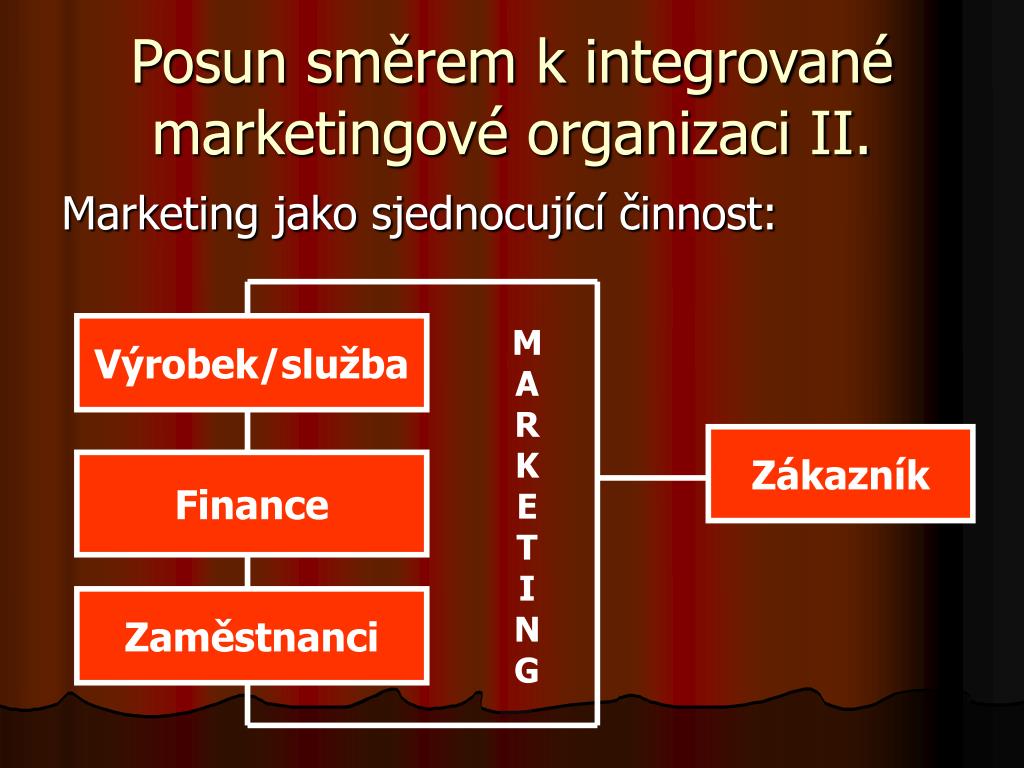 Posun směrem k integrované marketingové organizaci II.

Marketing jako sjednocující činnost:

Výrobek/služba

Finance

Zaměstnanci

M A R K E T I N G

Zákazník